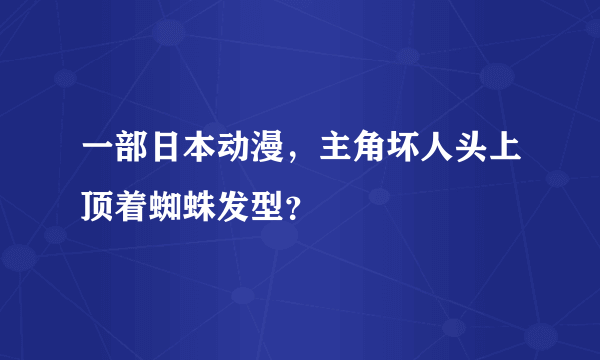 一部日本动漫，主角坏人头上顶着蜘蛛发型？